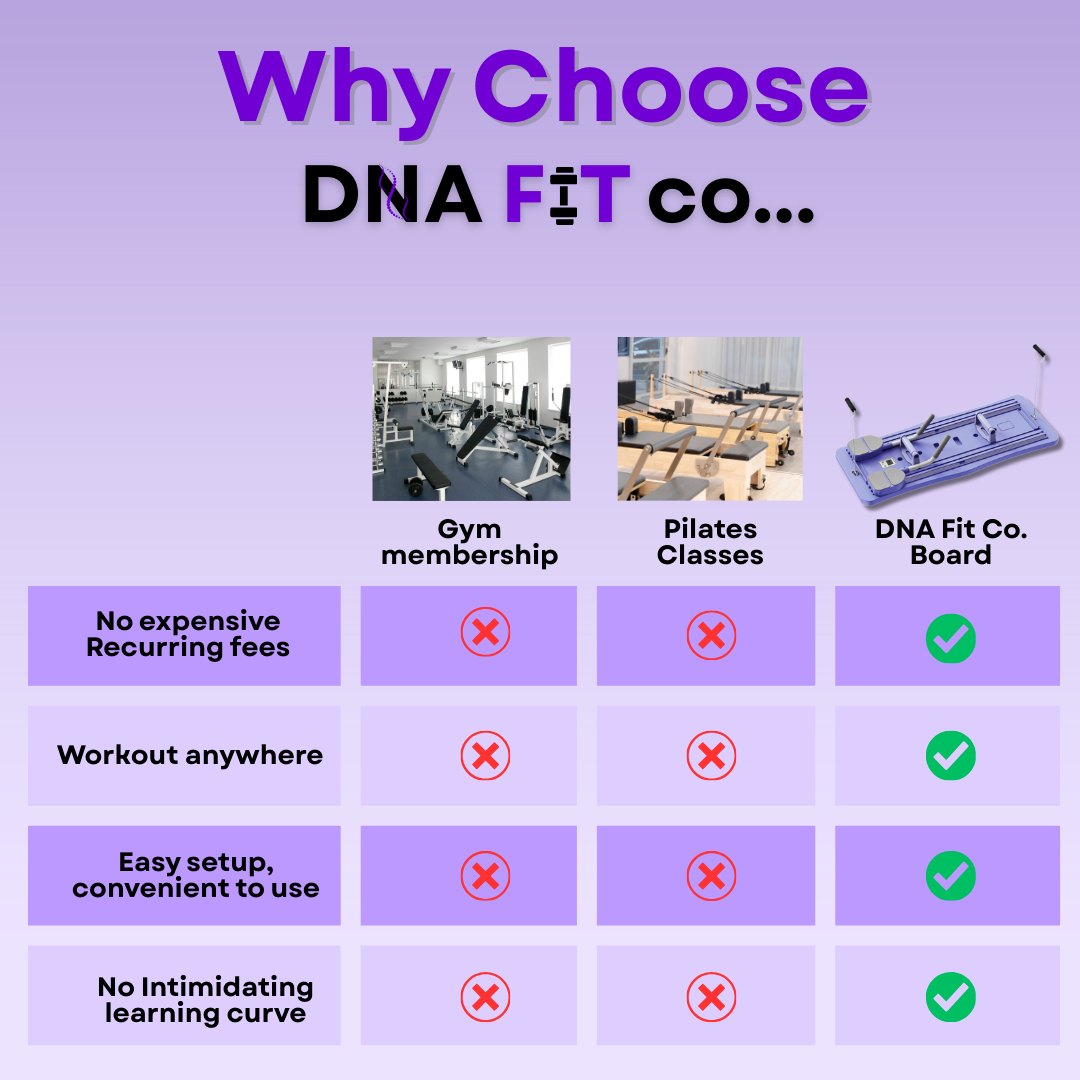 Why Choose
DNA FIT co...

| | Gym membership | Pilates Classes | DNA Fit Co. Board |
|---|---|---|---|
| No expensive Recurring fees | ✗ | ✗ | ✓ |
| Workout anywhere | ✗ | ✗ | ✓ |
| Easy setup, convenient to use | ✗ | ✗ | ✓ |
| No Intimidating learning curve | ✗ | ✗ | ✓ |